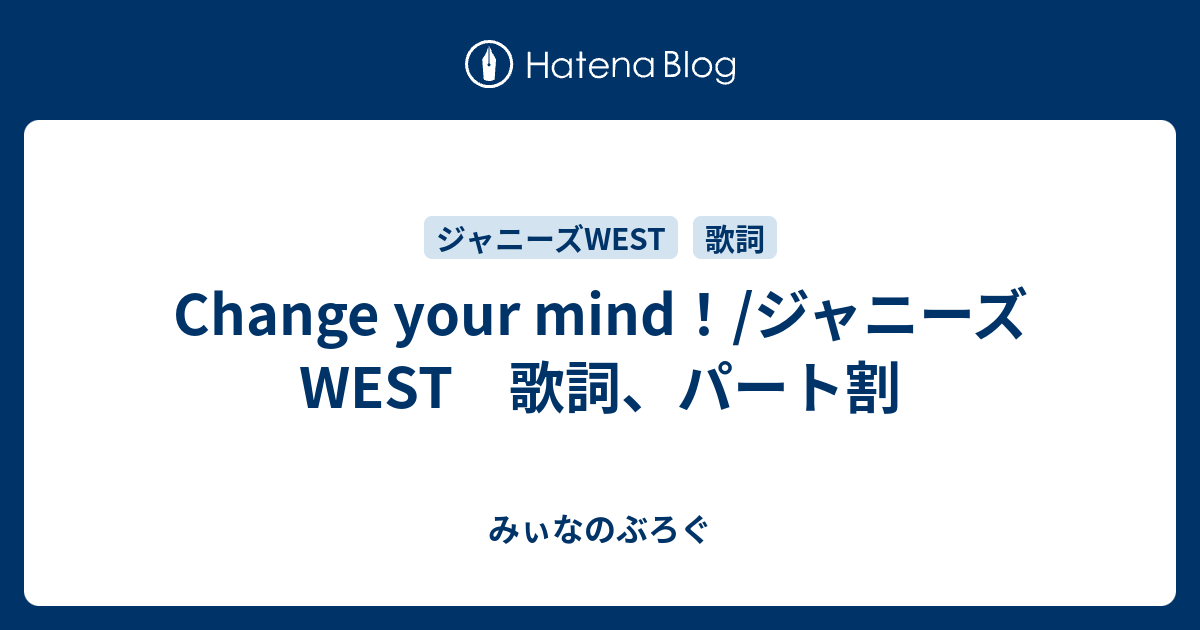 Hatena Blog

ジャニーズWEST 歌詞

Change your mind！/ジャニーズWEST　歌詞、パート割

みぃなのぶろぐ